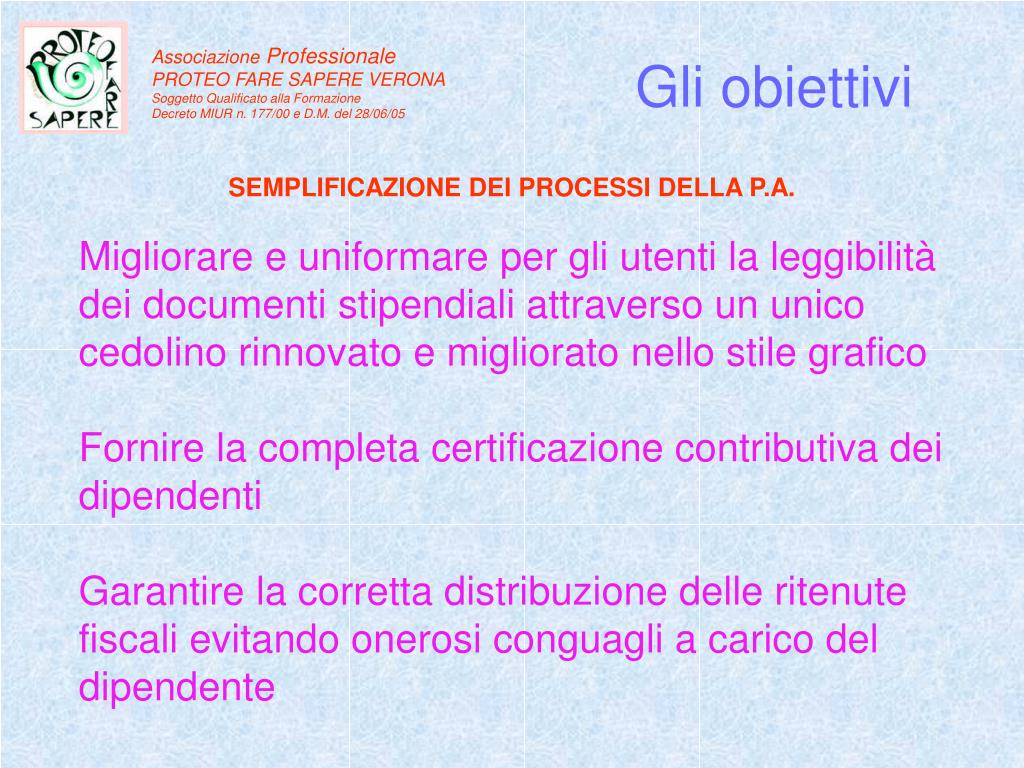 PROTEO FARE SAPERE

Associazione Professionale
PROTEO FARE SAPERE VERONA
Soggetto Qualificato alla Formazione
Decreto MIUR n. 177/00 e D.M. del 28/06/05

Gli obiettivi

SEMPLIFICAZIONE DEI PROCESSI DELLA P.A.

Migliorare e uniformare per gli utenti la leggibilità dei documenti stipendiali attraverso un unico cedolino rinnovato e migliorato nello stile grafico

Fornire la completa certificazione contributiva dei dipendenti

Garantire la corretta distribuzione delle ritenute fiscali evitando onerosi conguagli a carico del dipendente